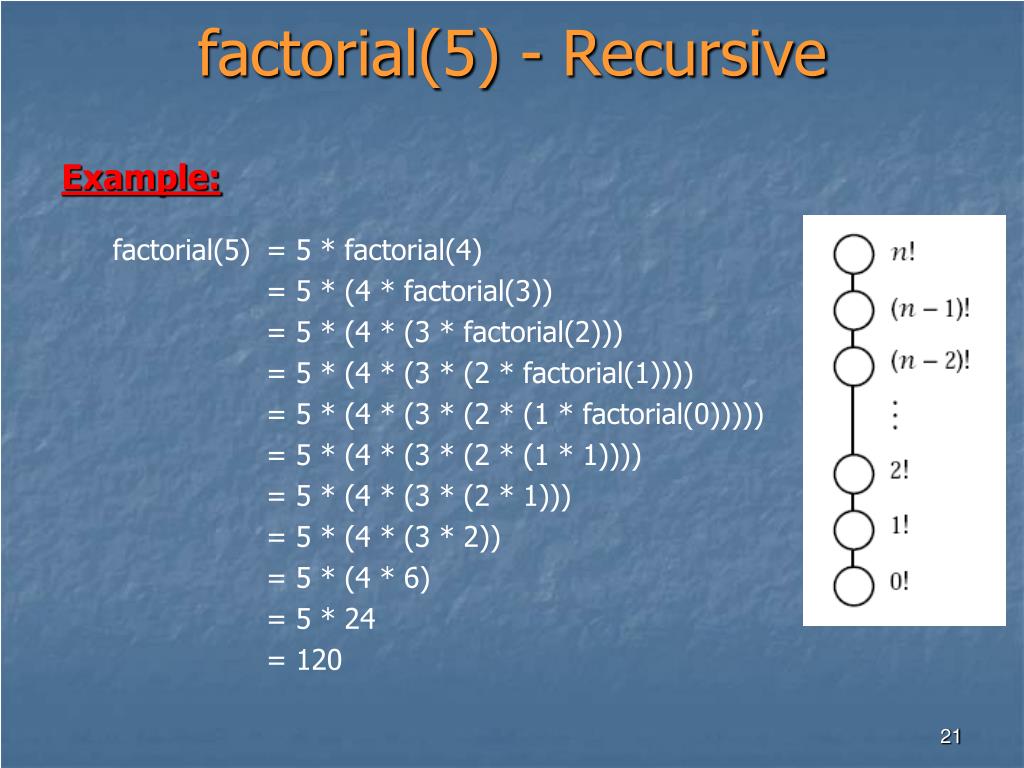 factorial(5) - Recursive

Example:

factorial(5) = 5 * factorial(4)
= 5 * (4 * factorial(3))
= 5 * (4 * (3 * factorial(2)))
= 5 * (4 * (3 * (2 * factorial(1))))
= 5 * (4 * (3 * (2 * (1 * factorial(0)))))
= 5 * (4 * (3 * (2 * (1 * 1))))
= 5 * (4 * (3 * (2 * 1)))
= 5 * (4 * (3 * 2))
= 5 * (4 * 6)
= 5 * 24
= 120

$n!$
$(n-1)!$
$(n-2)!$
$\vdots$
$2!$
$1!$
$0!$

21